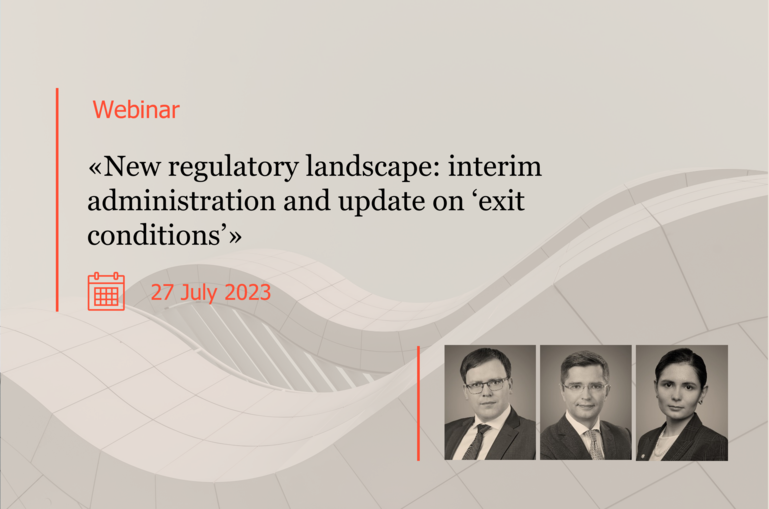 Webinar

«New regulatory landscape: interim administration and update on ‘exit conditions’»

27 July 2023